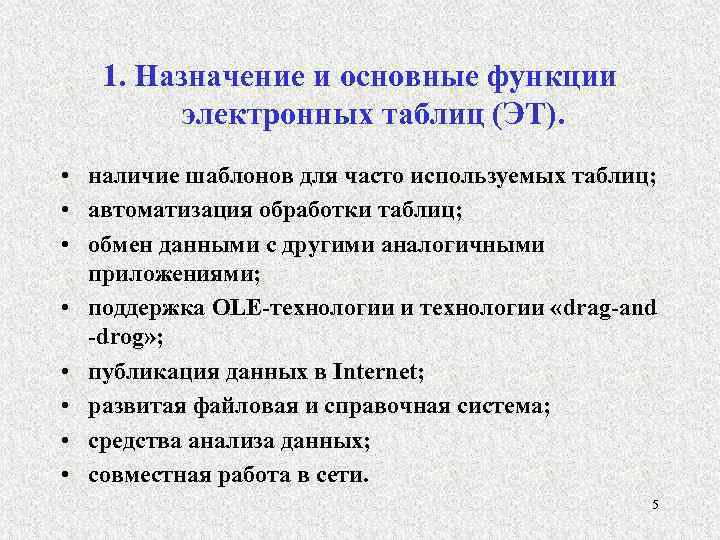 1. Назначение и основные функции электронных таблиц (ЭТ).

• наличие шаблонов для часто используемых таблиц;
• автоматизация обработки таблиц;
• обмен данными с другими аналогичными приложениями;
• поддержка OLE-технологии и технологии «drag-and -drog»;
• публикация данных в Internet;
• развитая файловая и справочная система;
• средства анализа данных;
• совместная работа в сети.

5